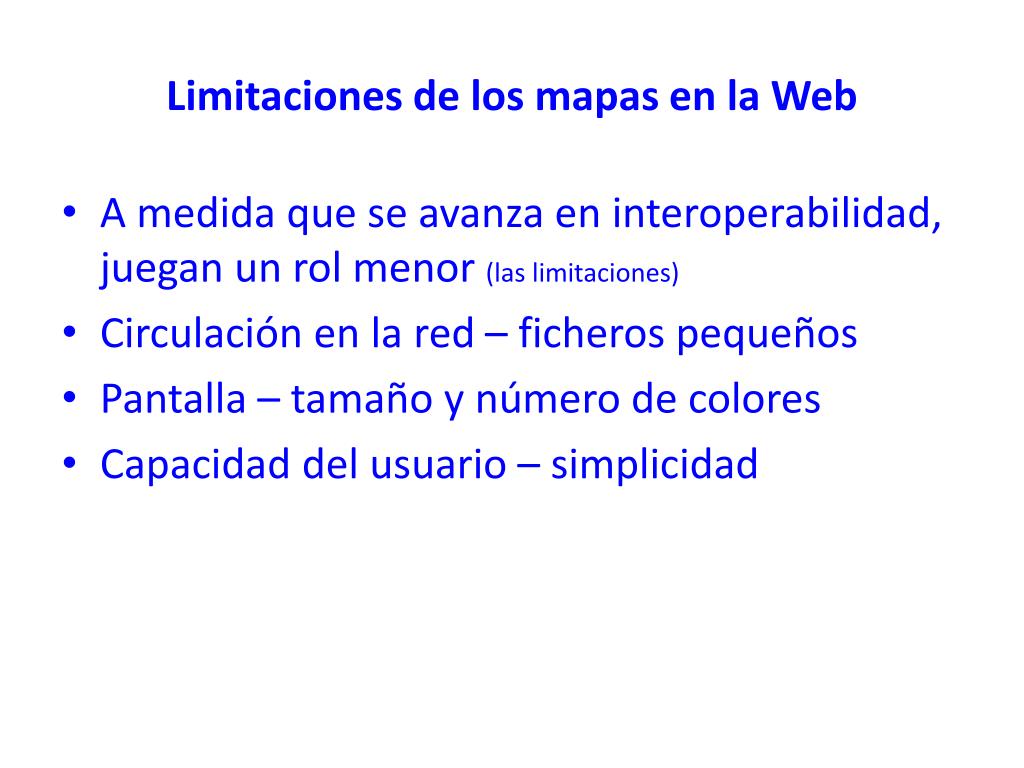 Limitaciones de los mapas en la Web

• A medida que se avanza en interoperabilidad, juegan un rol menor (las limitaciones)
• Circulación en la red – ficheros pequeños
• Pantalla – tamaño y número de colores
• Capacidad del usuario – simplicidad